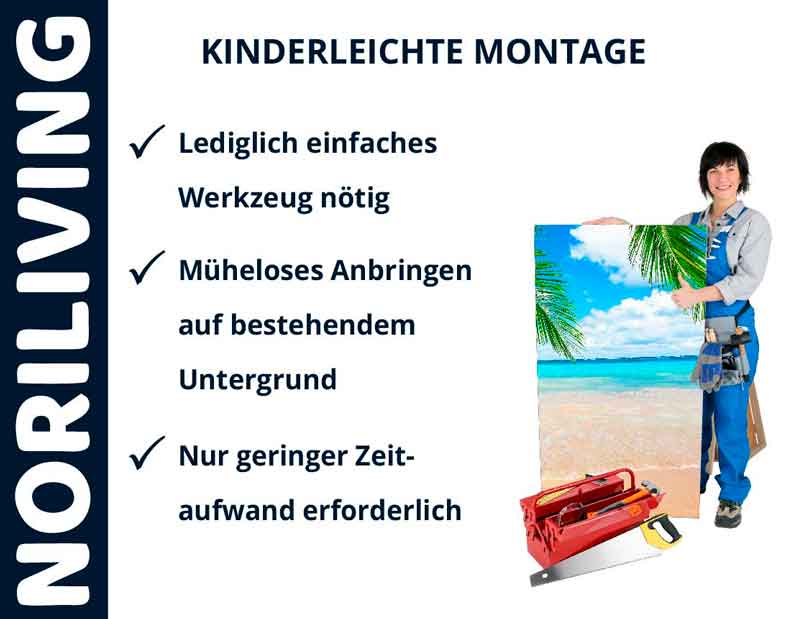 NORILIVING

KINDERLEICHTE MONTAGE

✓ Lediglich einfaches Werkzeug nötig

✓ Müheloses Anbringen auf bestehendem Untergrund

✓ Nur geringer Zeitaufwand erforderlich